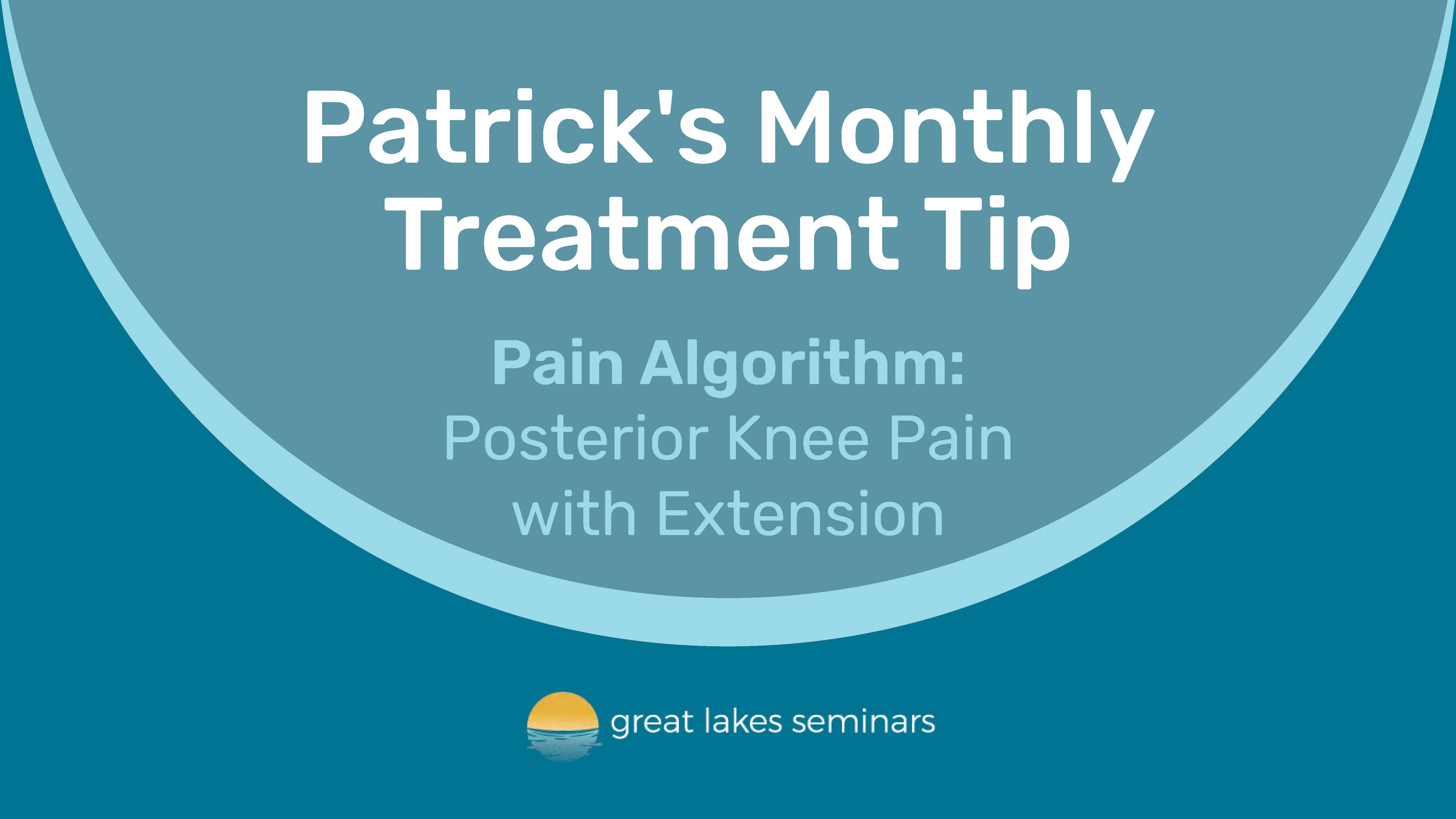 Patrick's Monthly Treatment Tip

Pain Algorithm:
Posterior Knee Pain with Extension

great lakes seminars